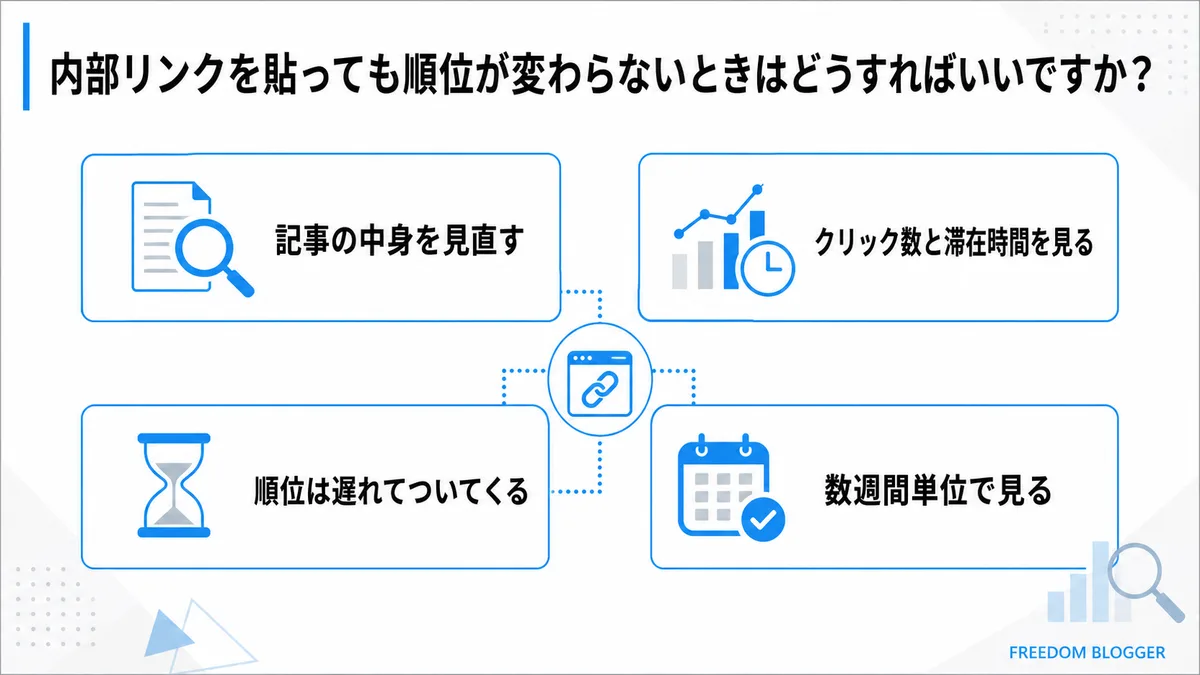 内部リンクを貼っても順位が変わらないときはどうすればいいですか？

記事の中身を見直す

クリック数と滞在時間を見る

順位は遅れてついてくる

数週間単位で見る

FREEDOM BLOGGER